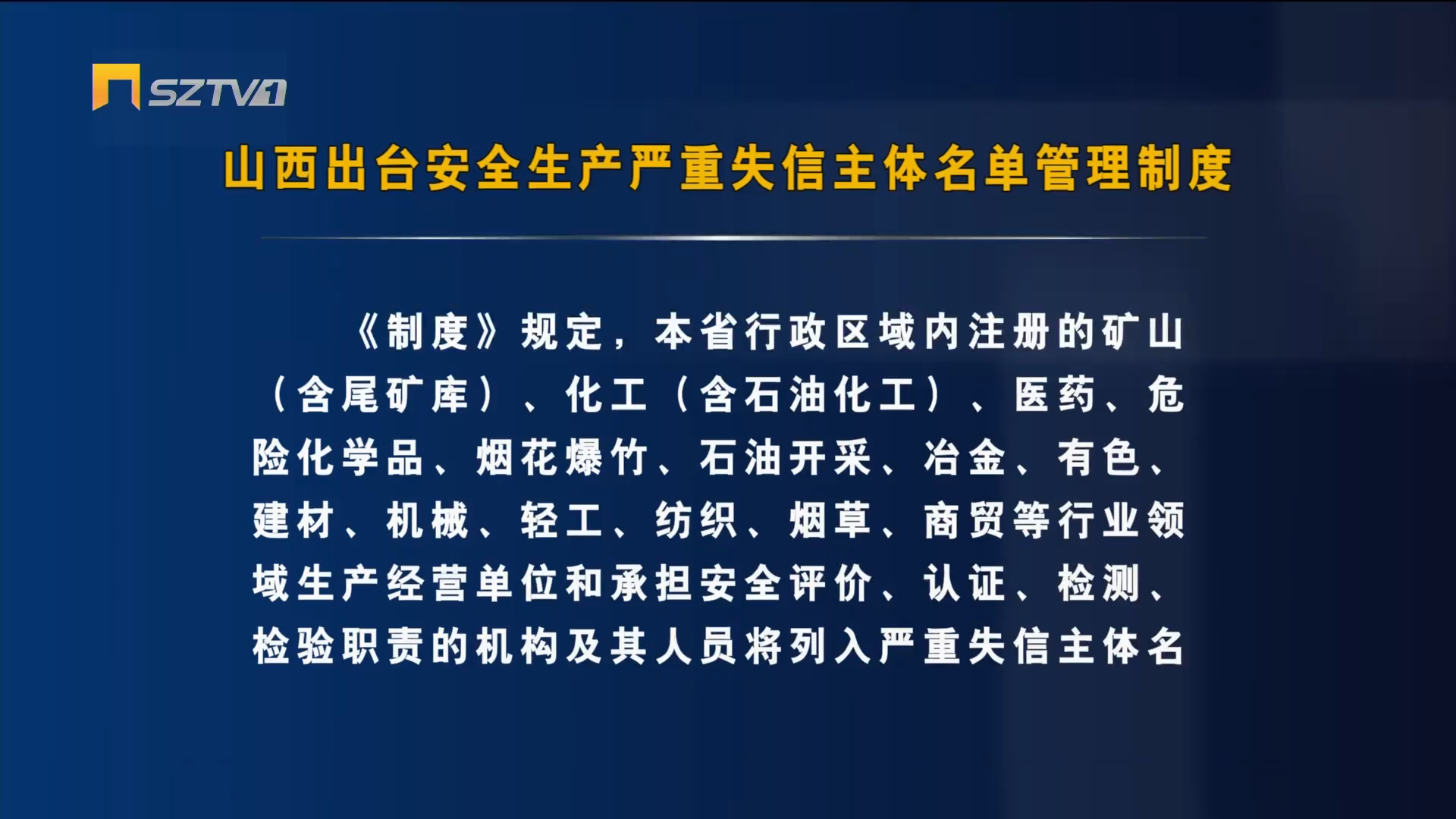 SZTV1

山西出台安全生产严重失信主体名单管理制度

《制度》规定，本省行政区域内注册的矿山（含尾矿库）、化工（含石油化工）、医药、危险化学品、烟花爆竹、石油开采、冶金、有色、建材、机械、轻工、纺织、烟草、商贸等行业领域生产经营单位和承担安全评价、认证、检测、检验职责的机构及其人员将列入严重失信主体名